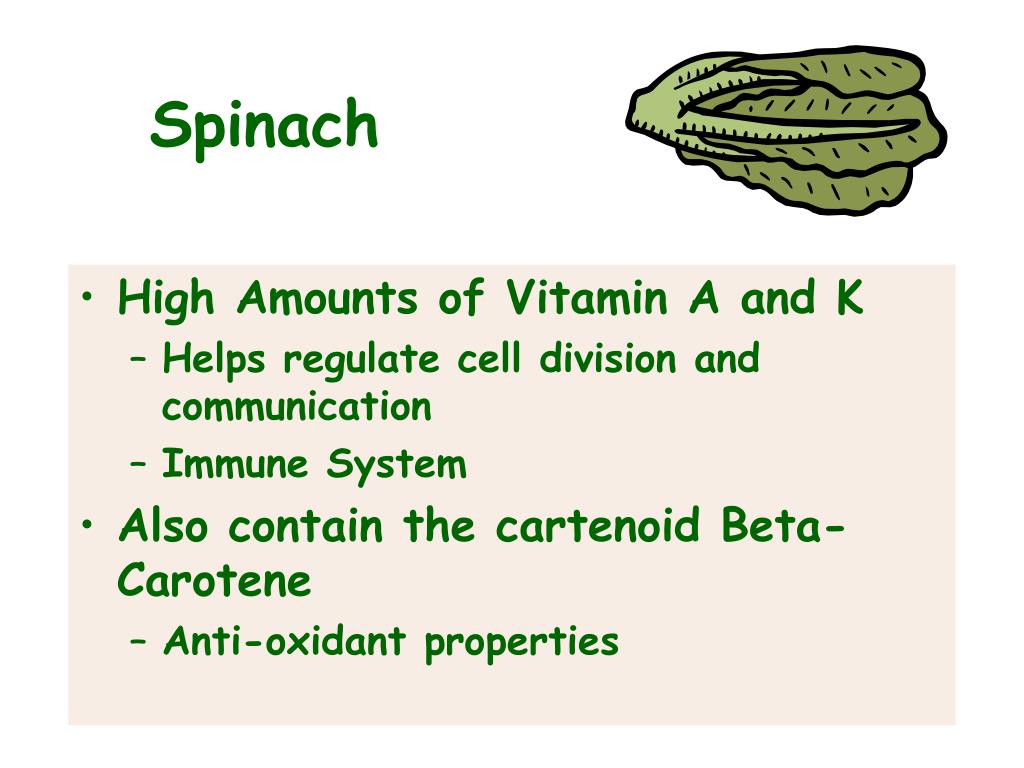 Spinach

• High Amounts of Vitamin A and K
– Helps regulate cell division and communication
– Immune System
• Also contain the cartenoid Beta-Carotene
– Anti-oxidant properties